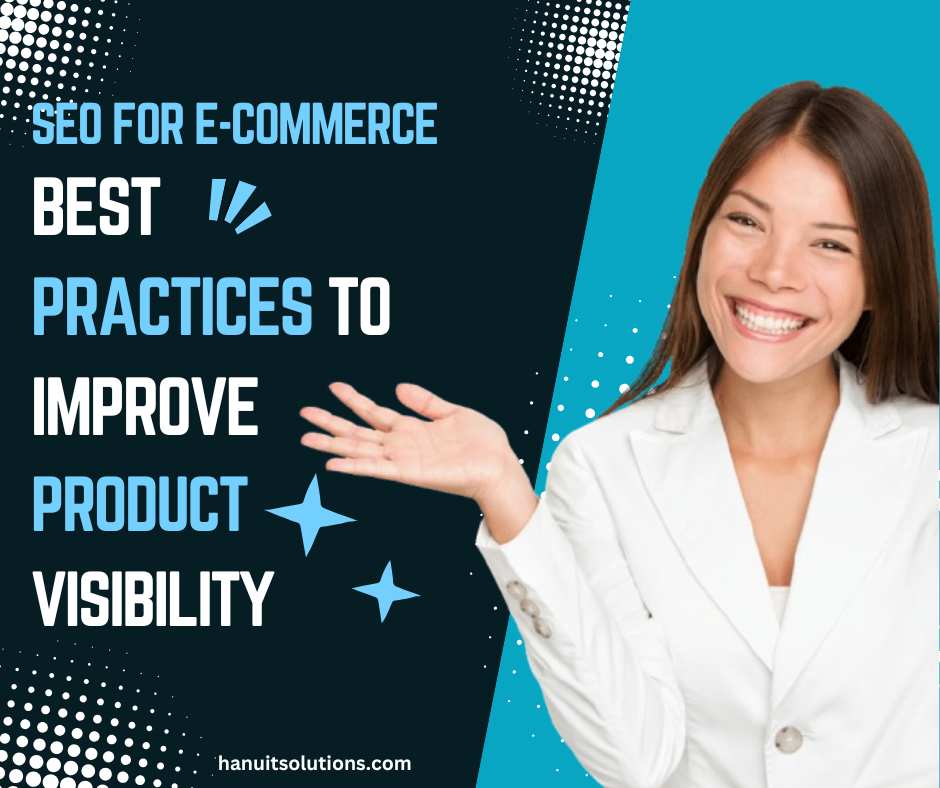 SEO FOR E-COMMERCE
BEST PRACTICES TO IMPROVE PRODUCT VISIBILITY

hanuitsolutions.com